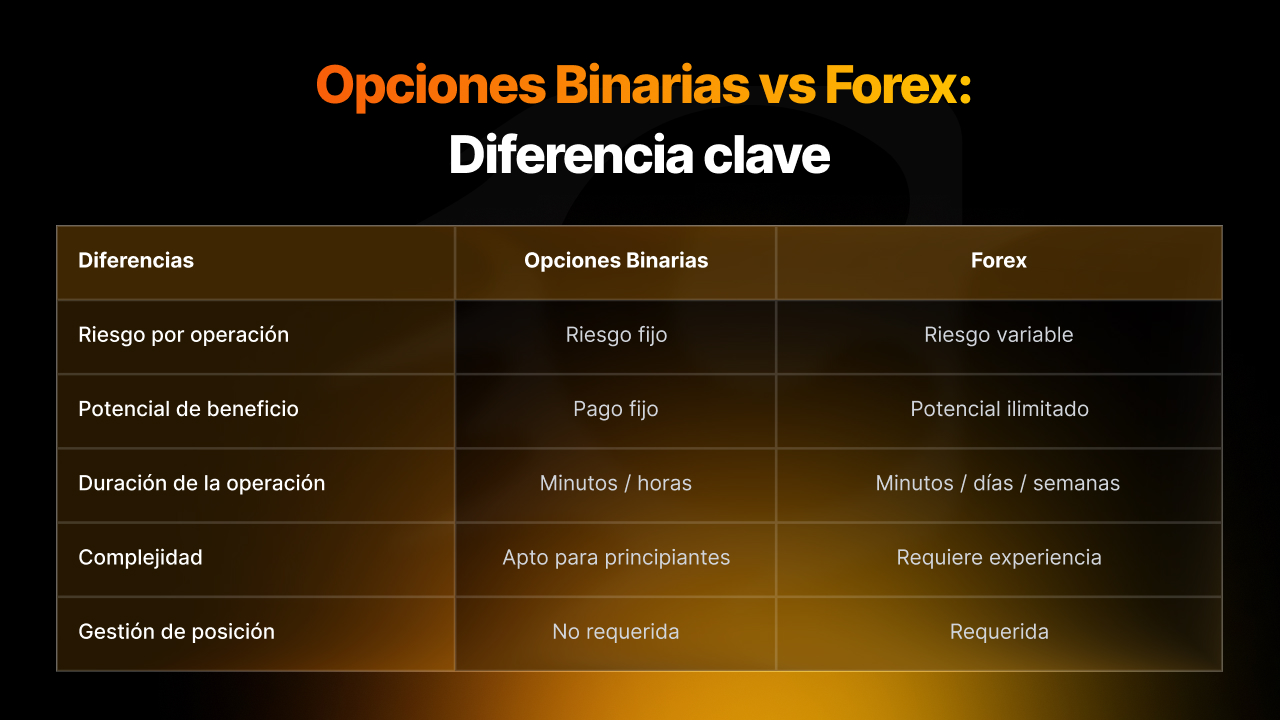 Opciones Binarias vs Forex:
Diferencia clave

| Diferencias | Opciones Binarias | Forex |
|---|---|---|
| Riesgo por operación | Riesgo fijo | Riesgo variable |
| Potencial de beneficio | Pago fijo | Potencial ilimitado |
| Duración de la operación | Minutos / horas | Minutos / días / semanas |
| Complejidad | Apto para principiantes | Requiere experiencia |
| Gestión de posición | No requerida | Requerida |